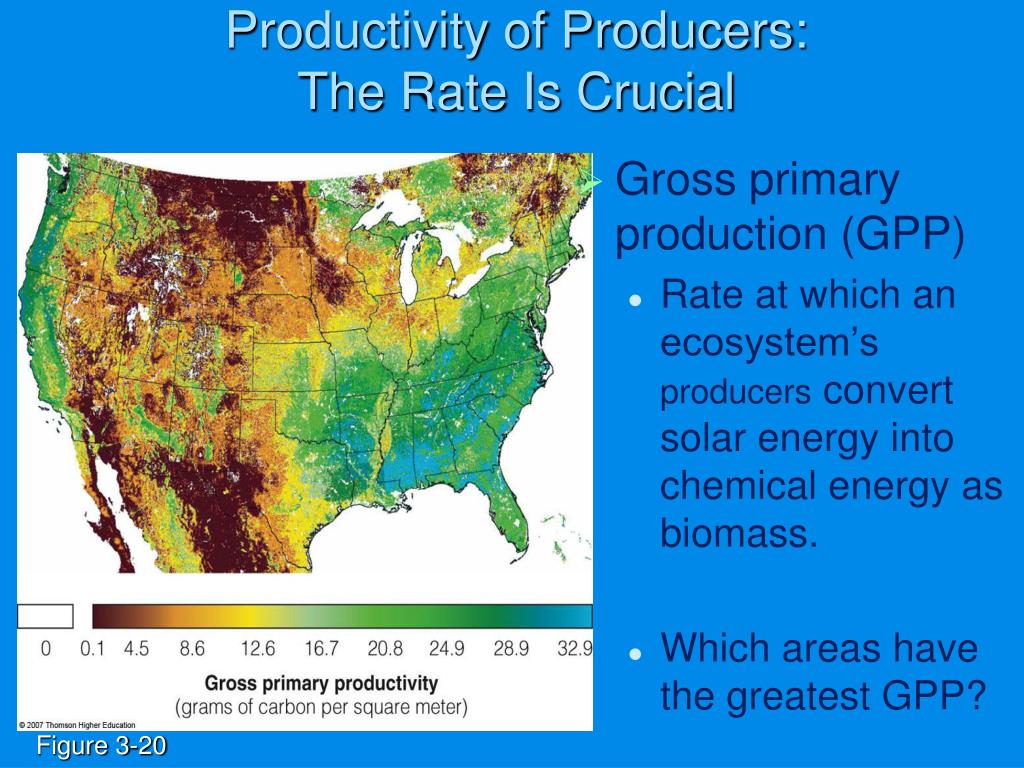 Productivity of Producers: The Rate Is Crucial

0 0.1 4.5 8.6 12.6 16.7 20.8 24.9 28.9 32.9

Gross primary productivity
(grams of carbon per square meter)

© 2007 Thomson Higher Education

Figure 3-20

Gross primary production (GPP)

Rate at which an ecosystem's producers convert solar energy into chemical energy as biomass.

Which areas have the greatest GPP?